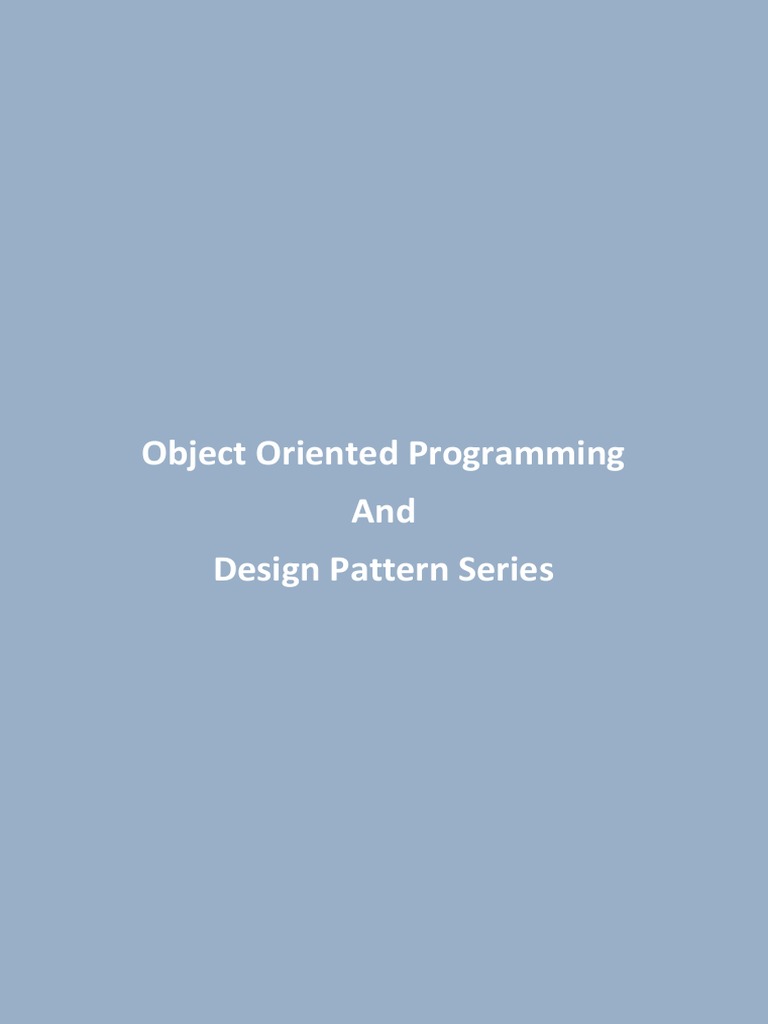 Object Oriented Programming

And

Design Pattern Series